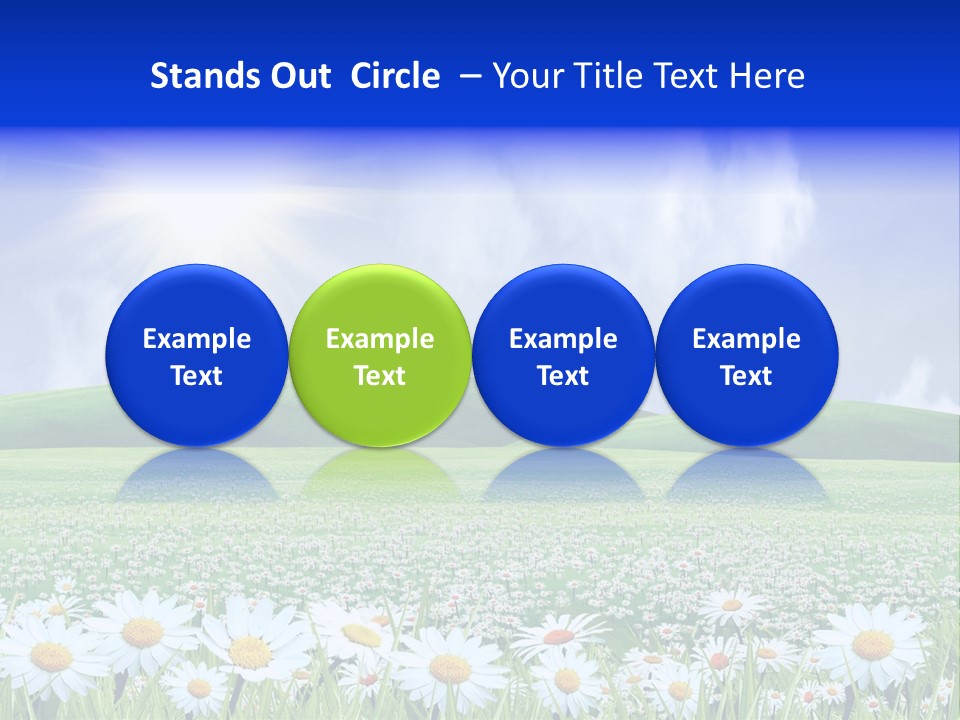 Stands Out Circle – Your Title Text Here

Example Text

Example Text

Example Text

Example Text